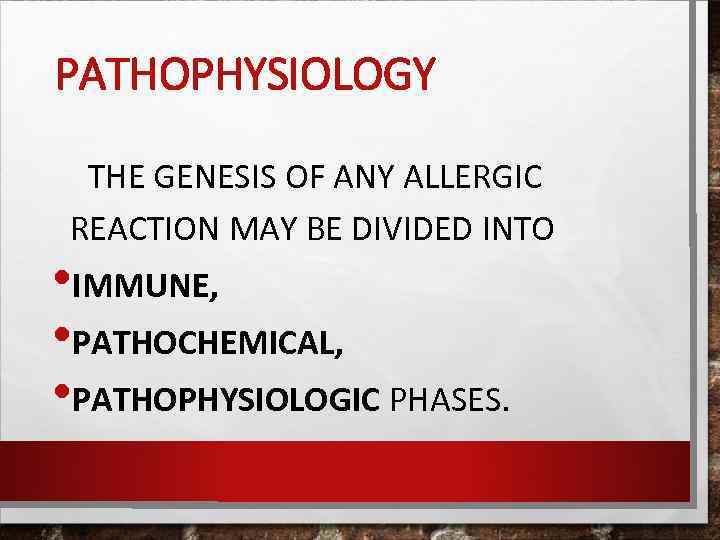 PATHOPHYSIOLOGY

THE GENESIS OF ANY ALLERGIC REACTION MAY BE DIVIDED INTO

• IMMUNE,
• PATHOCHEMICAL,
• PATHOPHYSIOLOGIC PHASES.